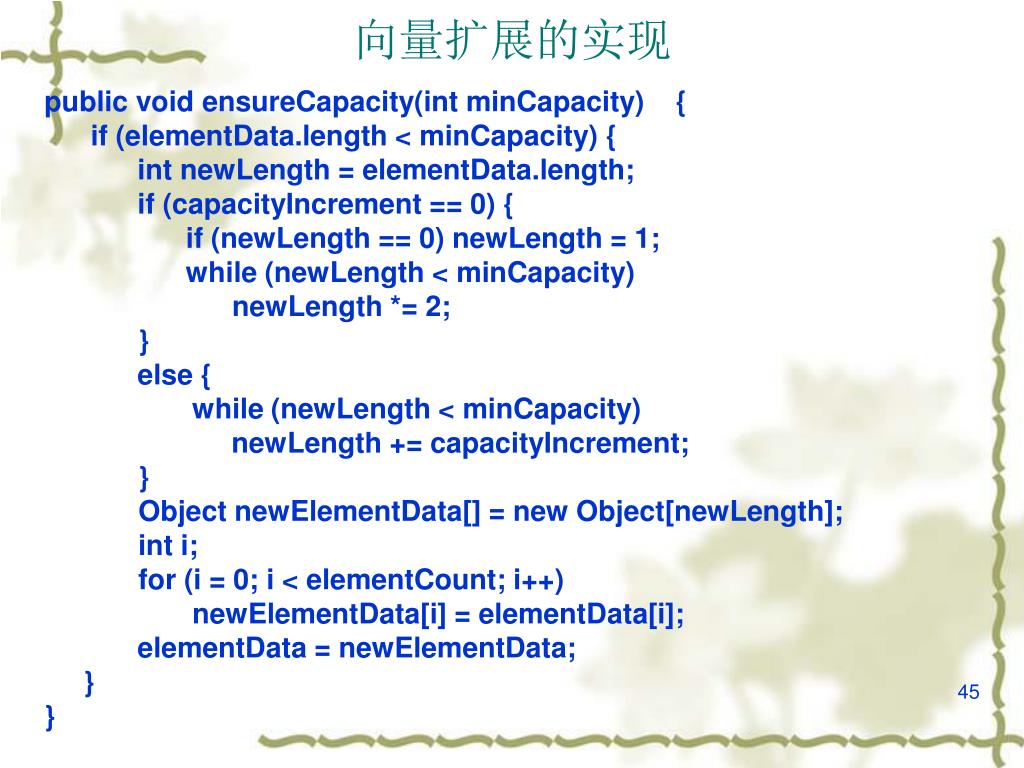 向量扩展的实现

public void ensureCapacity(int minCapacity) {
    if (elementData.length < minCapacity) {
        int newLength = elementData.length;
        if (capacityIncrement == 0) {
            if (newLength == 0) newLength = 1;
            while (newLength < minCapacity)
                newLength *= 2;
        }
        else {
            while (newLength < minCapacity)
                newLength += capacityIncrement;
        }
        Object newElementData[] = new Object[newLength];
        int i;
        for (i = 0; i < elementCount; i++)
            newElementData[i] = elementData[i];
        elementData = newElementData;
    }
}

45